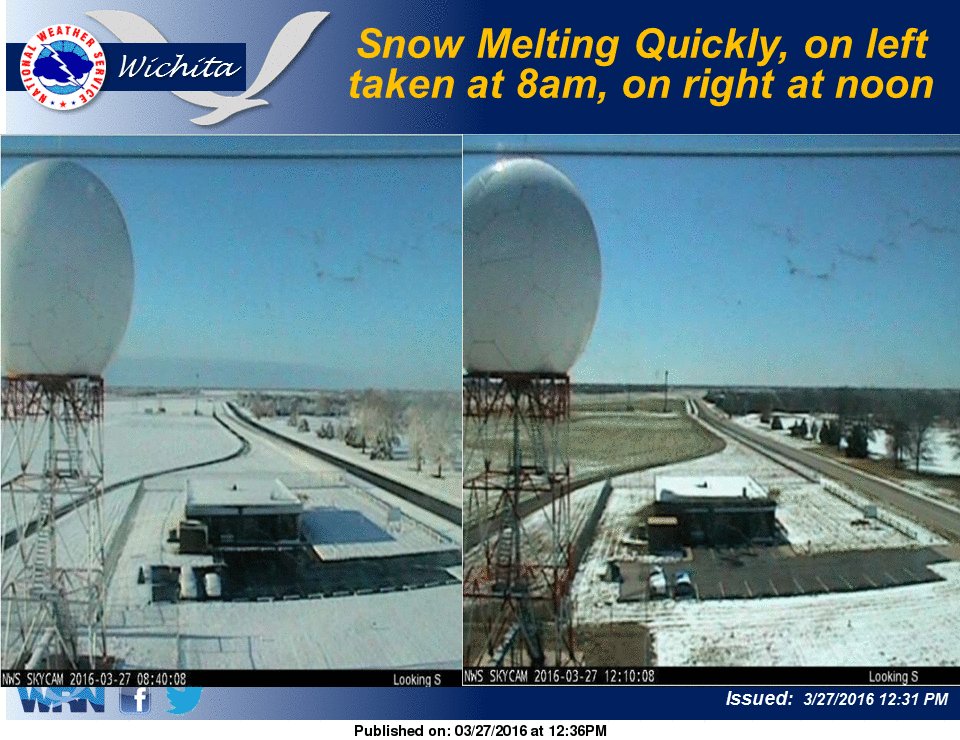 NATIONAL WEATHER SERVICE
Wichita

Snow Melting Quickly, on left taken at 8am, on right at noon

NWS SKYCAM 2016-03-27 08:40:08
Looking S

NWS SKYCAM 2016-03-27 12:10:08
Looking S

WRN

Issued: 3/27/2016 12:31 PM

Published on: 03/27/2016 at 12:36PM